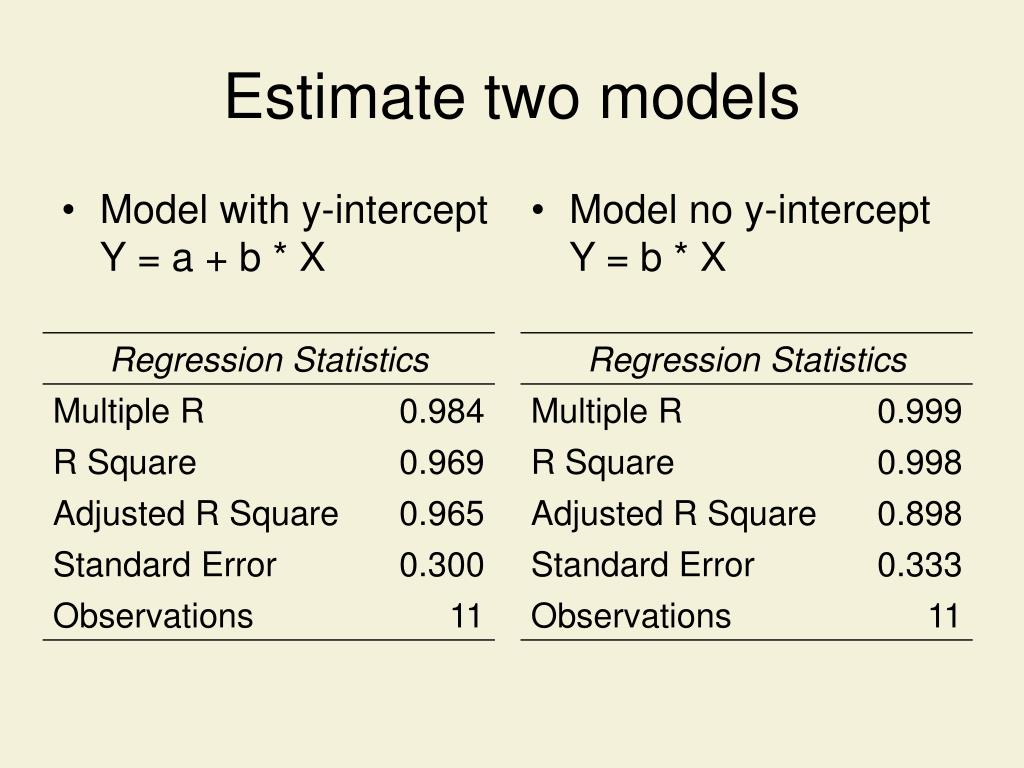 Estimate two models

• Model with y-intercept
Y = a + b * X

| Regression Statistics | |
|---|---|
| Multiple R | 0.984 |
| R Square | 0.969 |
| Adjusted R Square | 0.965 |
| Standard Error | 0.300 |
| Observations | 11 |

• Model no y-intercept
Y = b * X

| Regression Statistics | |
|---|---|
| Multiple R | 0.999 |
| R Square | 0.998 |
| Adjusted R Square | 0.898 |
| Standard Error | 0.333 |
| Observations | 11 |